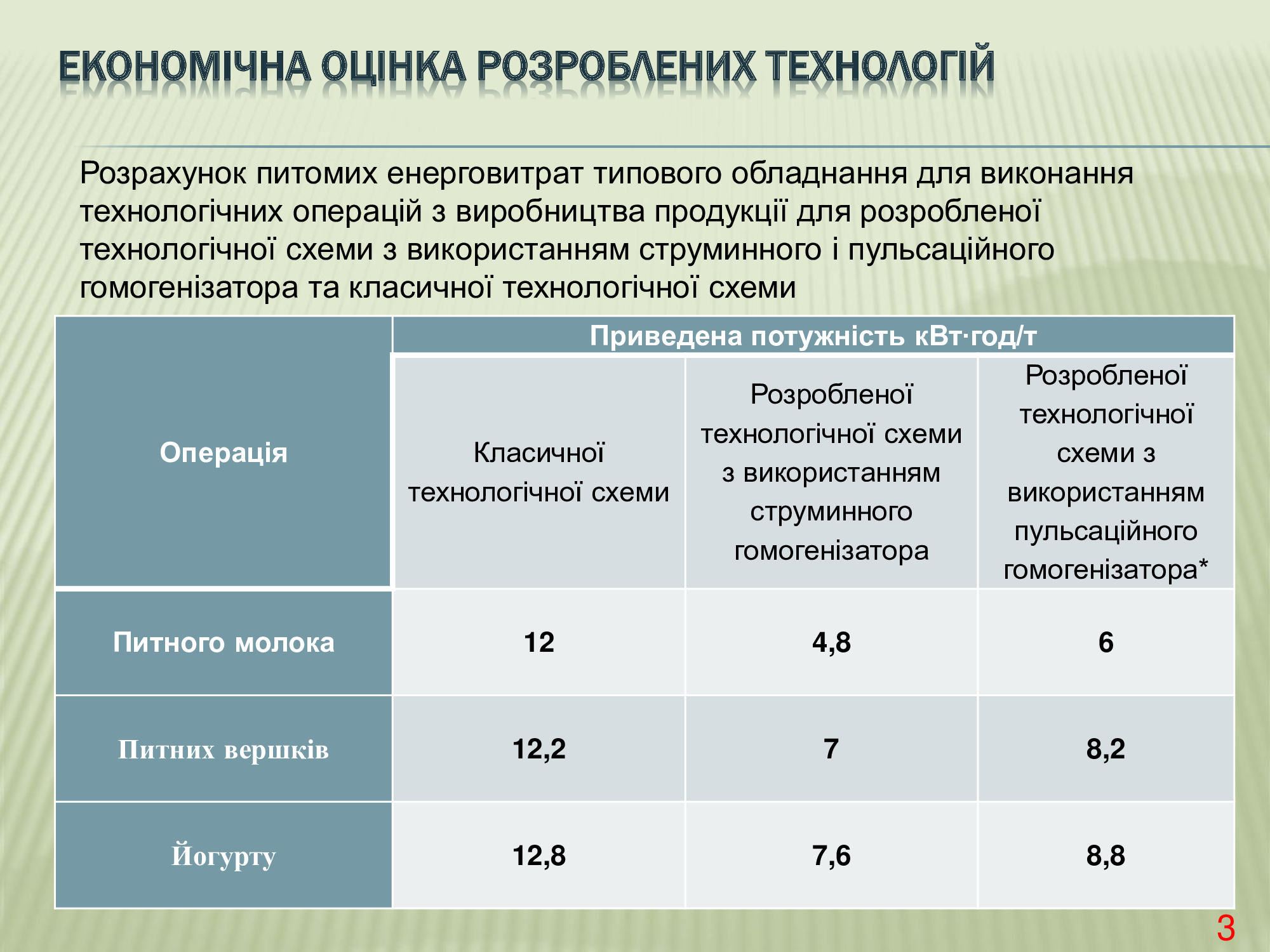 ЕКОНОМІЧНА ОЦІНКА РОЗРОБЛЕНИХ ТЕХНОЛОГІЙ

Розрахунок питомих енерговитрат типового обладнання для виконання технологічних операцій з виробництва продукції для розробленої технологічної схеми з використанням струминного і пульсаційного гомогенізатора та класичної технологічної схеми

| Операція | Приведена потужність кВт·год/т | | |
|---|---|---|---|
| | Класичної технологічної схеми | Розробленої технологічної схеми з використанням струминного гомогенізатора | Розробленої технологічної схеми з використанням пульсаційного гомогенізатора* |
| Питного молока | 12 | 4,8 | 6 |
| Питних вершків | 12,2 | 7 | 8,2 |
| Йогурту | 12,8 | 7,6 | 8,8 |

3